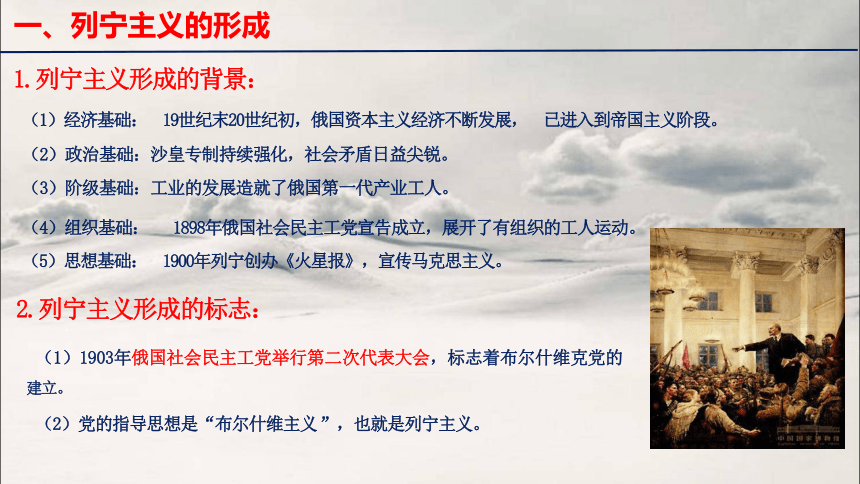 一、列宁主义的形成

1.列宁主义形成的背景：

（1）经济基础： 19世纪末20世纪初，俄国资本主义经济不断发展， 已进入到帝国主义阶段。

（2）政治基础：沙皇专制持续强化，社会矛盾日益尖锐。

（3）阶级基础：工业的发展造就了俄国第一代产业工人。

（4）组织基础： 1898年俄国社会民主工党宣告成立，展开了有组织的工人运动。

（5）思想基础： 1900年列宁创办《火星报》，宣传马克思主义。

2.列宁主义形成的标志：

（1）1903年俄国社会民主工党举行第二次代表大会，标志着布尔什维克党的建立。

（2）党的指导思想是“布尔什维主义”，也就是列宁主义。

中国国家博物馆